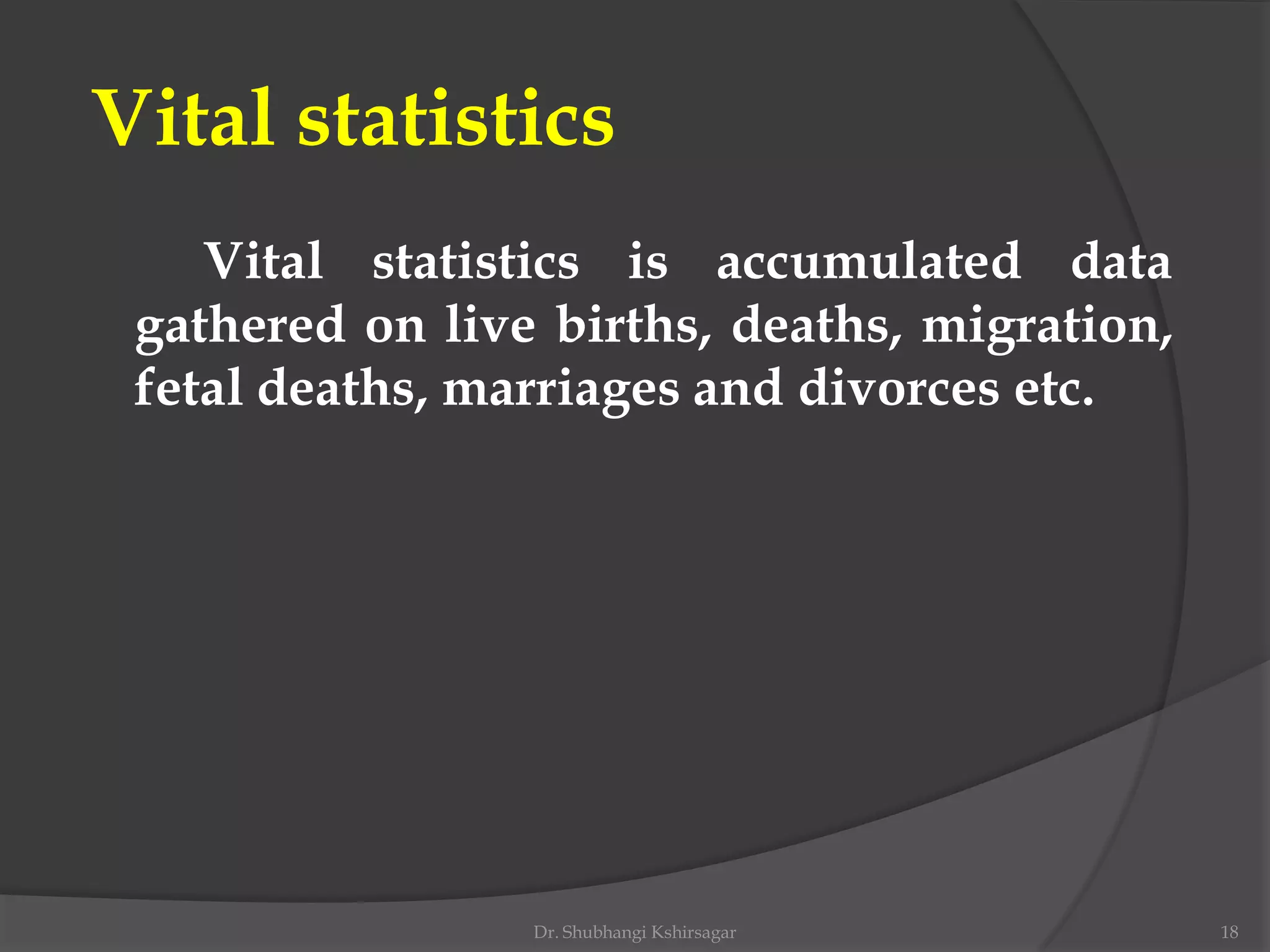 Vital statistics

Vital statistics is accumulated data gathered on live births, deaths, migration, fetal deaths, marriages and divorces etc.

Dr. Shubhangi Kshirsagar

18